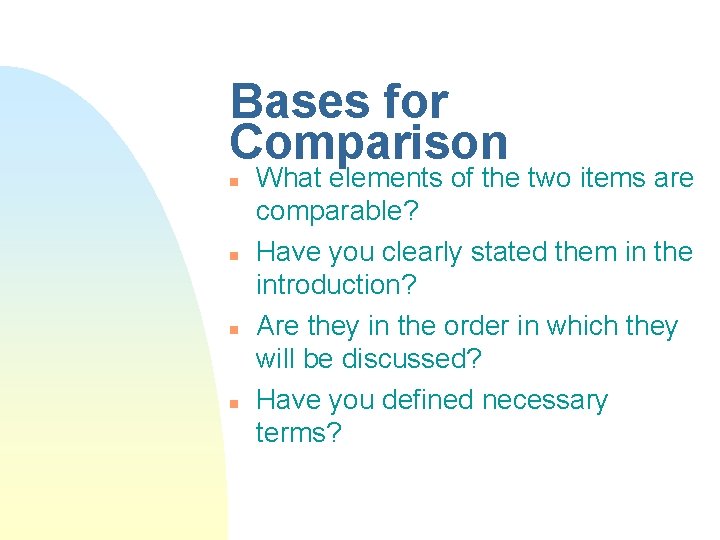 Bases for Comparison

- What elements of the two items are comparable?
- Have you clearly stated them in the introduction?
- Are they in the order in which they will be discussed?
- Have you defined necessary terms?